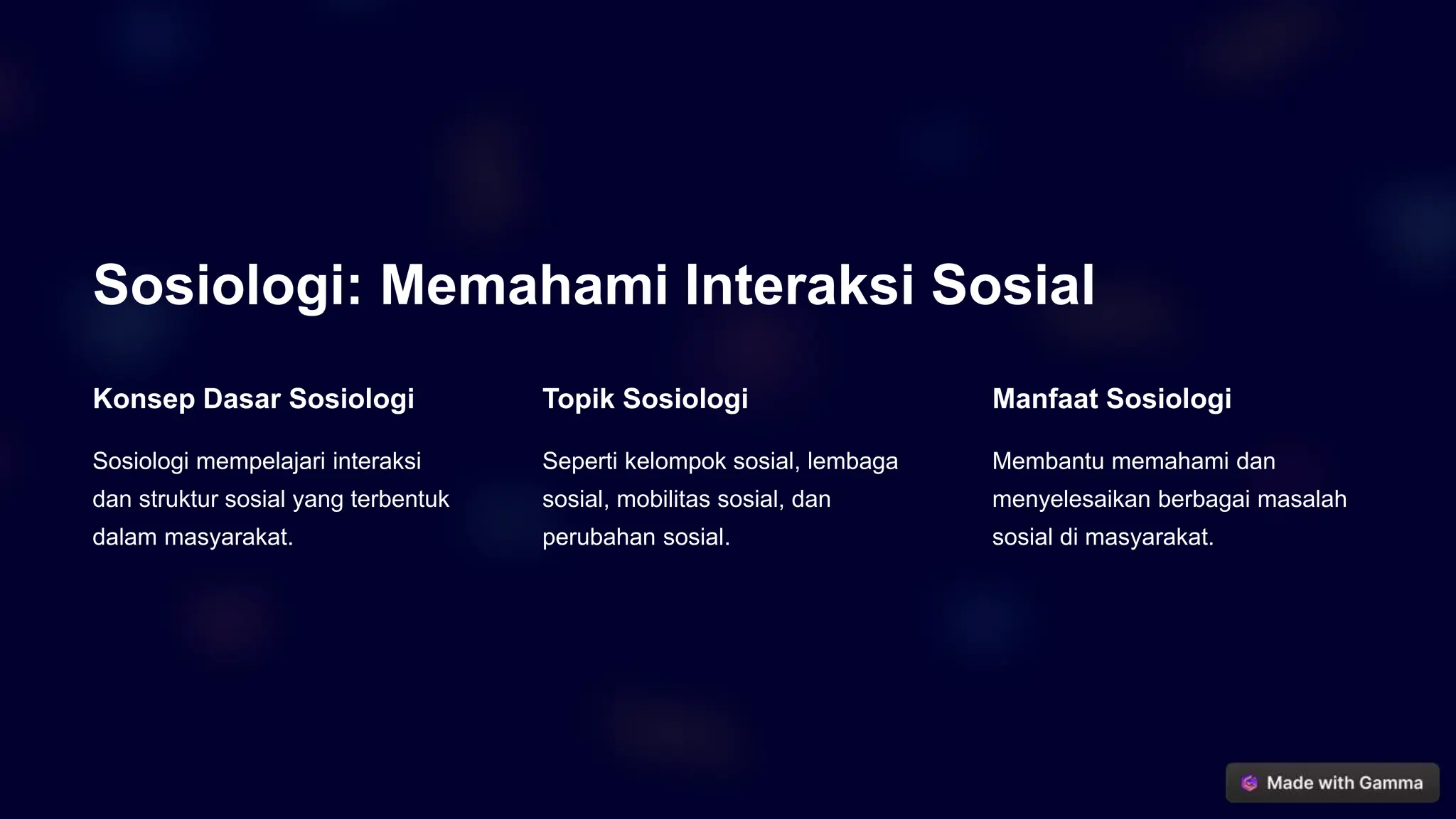 Sosiologi: Memahami Interaksi Sosial

Konsep Dasar Sosiologi

Sosiologi mempelajari interaksi dan struktur sosial yang terbentuk dalam masyarakat.

Topik Sosiologi

Seperti kelompok sosial, lembaga sosial, mobilitas sosial, dan perubahan sosial.

Manfaat Sosiologi

Membantu memahami dan menyelesaikan berbagai masalah sosial di masyarakat.

Made with Gamma